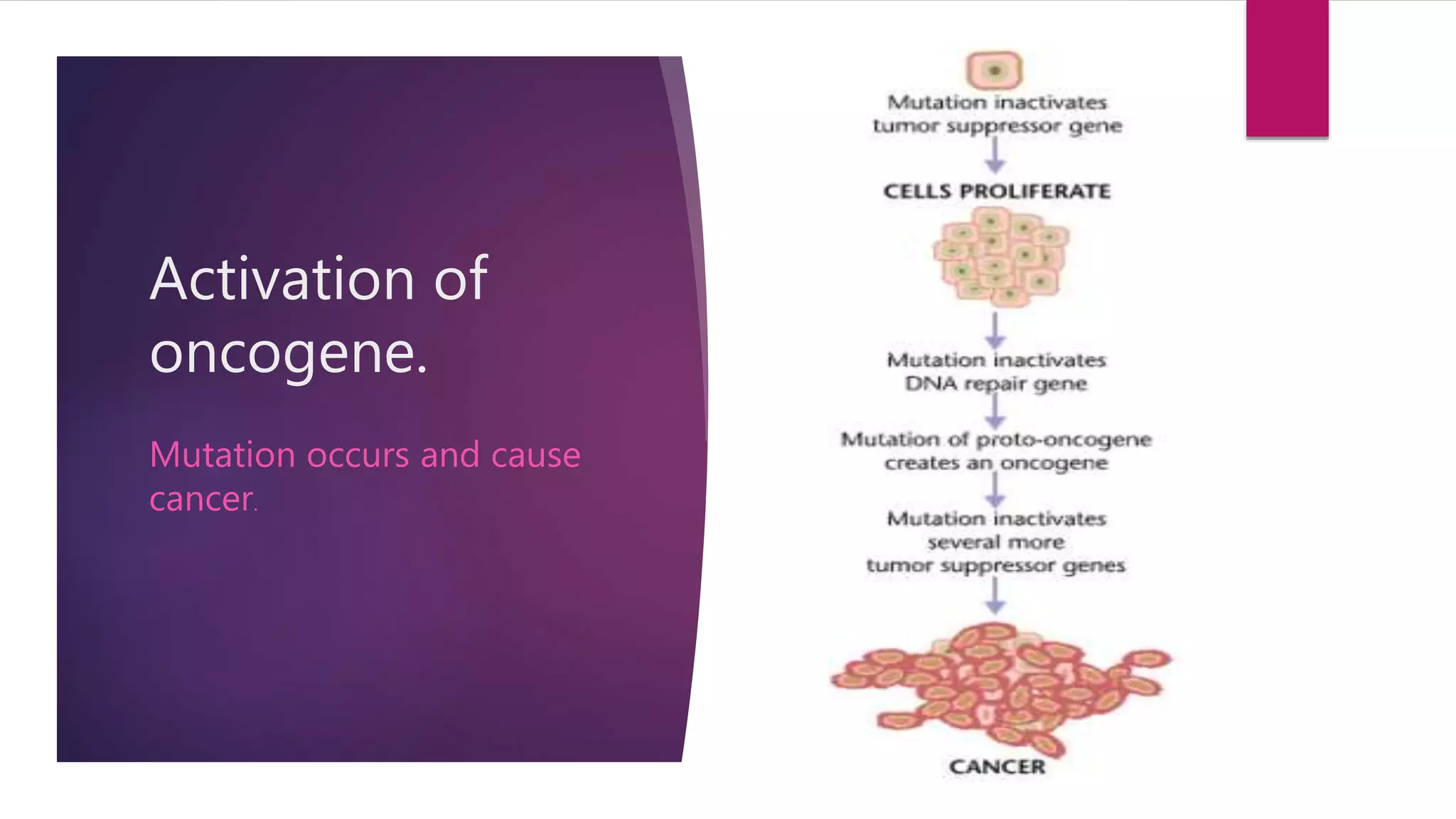 Activation of oncogene.

Mutation occurs and cause cancer.

Mutation inactivates tumor suppressor gene

CELLS PROLIFERATE

Mutation inactivates DNA repair gene

Mutation of proto-oncogene creates an oncogene

Mutation inactivates several more tumor suppressor genes

CANCER